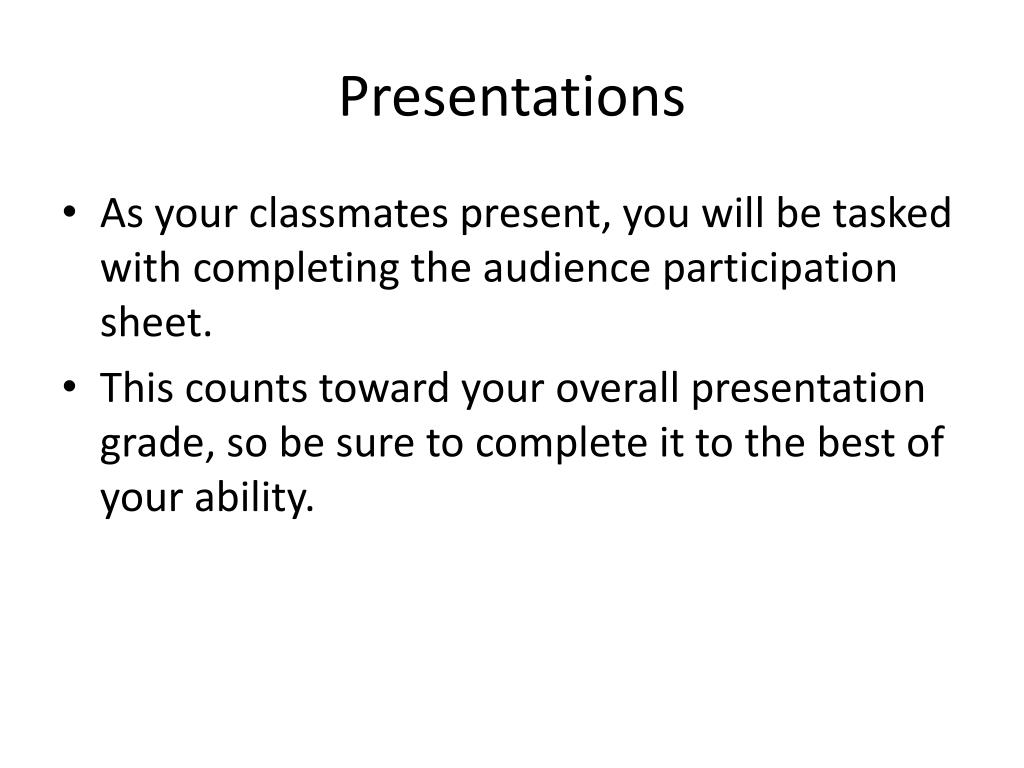 Presentations

• As your classmates present, you will be tasked with completing the audience participation sheet.
• This counts toward your overall presentation grade, so be sure to complete it to the best of your ability.